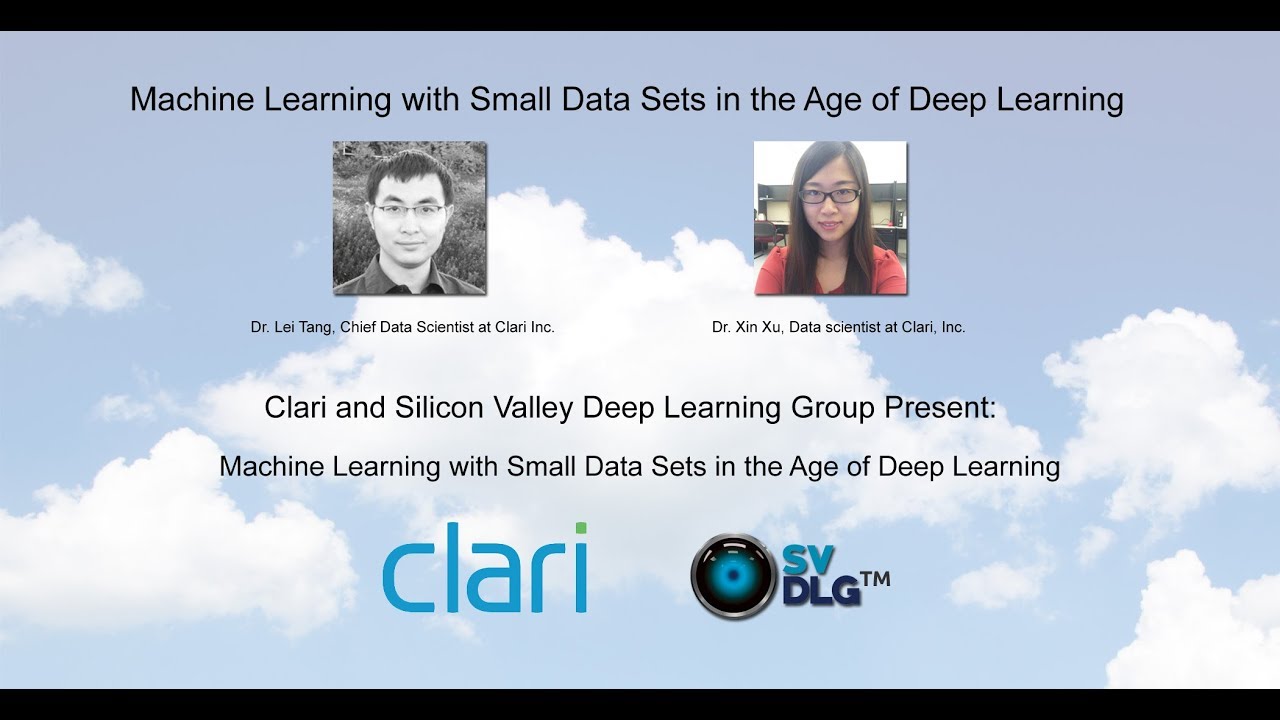 Machine Learning with Small Data Sets in the Age of Deep Learning

Dr. Lei Tang, Chief Data Scientist at Clari Inc.

Dr. Xin Xu, Data scientist at Clari, Inc.

Clari and Silicon Valley Deep Learning Group Present:

Machine Learning with Small Data Sets in the Age of Deep Learning

clari

SV DLG™